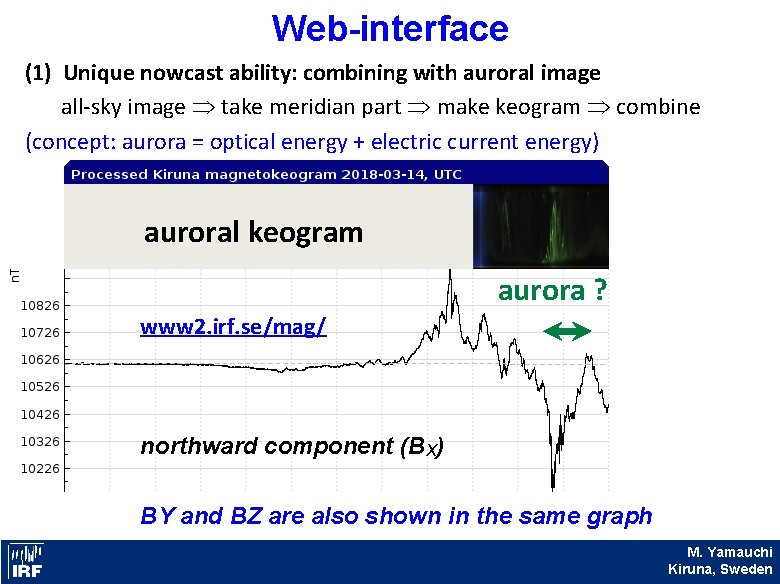 Web-interface

(1) Unique nowcast ability: combining with auroral image

all-sky image $\Rightarrow$ take meridian part $\Rightarrow$ make keogram $\Rightarrow$ combine

(concept: aurora = optical energy + electric current energy)

Processed Kiruna magnetokeogram 2018-03-14, UTC

auroral keogram

nT

10826
10726
10626
10526
10426
10326
10226

www2.irf.se/mag/

aurora ?

northward component ($B_X$)

BY and BZ are also shown in the same graph

IRF

M. Yamauchi
Kiruna, Sweden